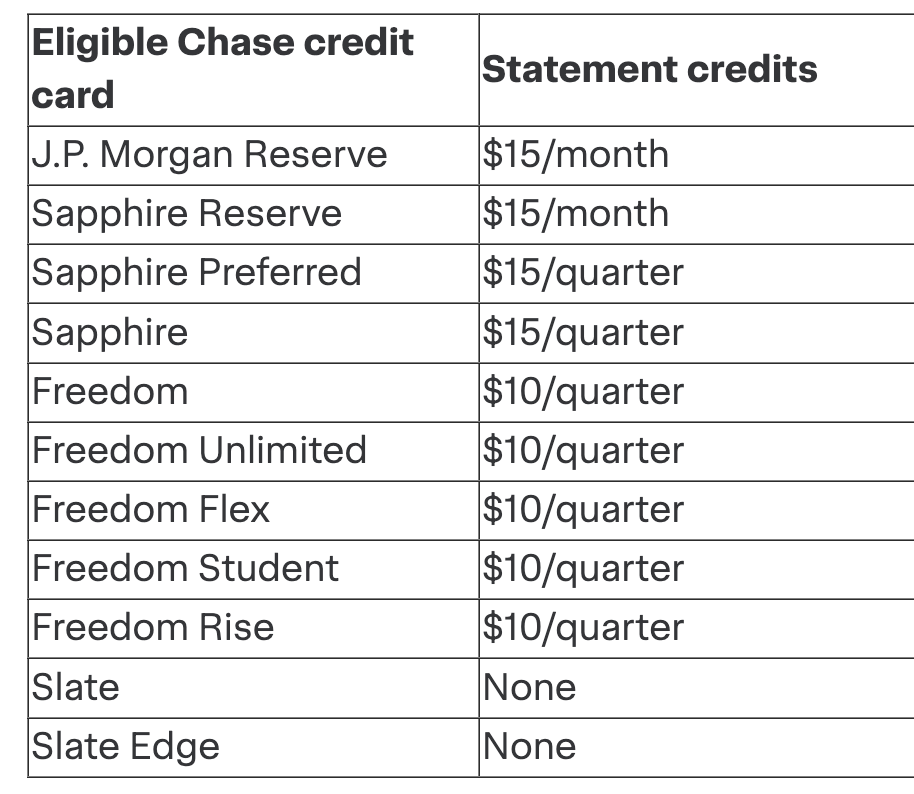 | Eligible Chase credit card | Statement credits |
|---|---|
| J.P. Morgan Reserve | \$15/month |
| Sapphire Reserve | \$15/month |
| Sapphire Preferred | \$15/quarter |
| Sapphire | \$15/quarter |
| Freedom | \$10/quarter |
| Freedom Unlimited | \$10/quarter |
| Freedom Flex | \$10/quarter |
| Freedom Student | \$10/quarter |
| Freedom Rise | \$10/quarter |
| Slate | None |
| Slate Edge | None |